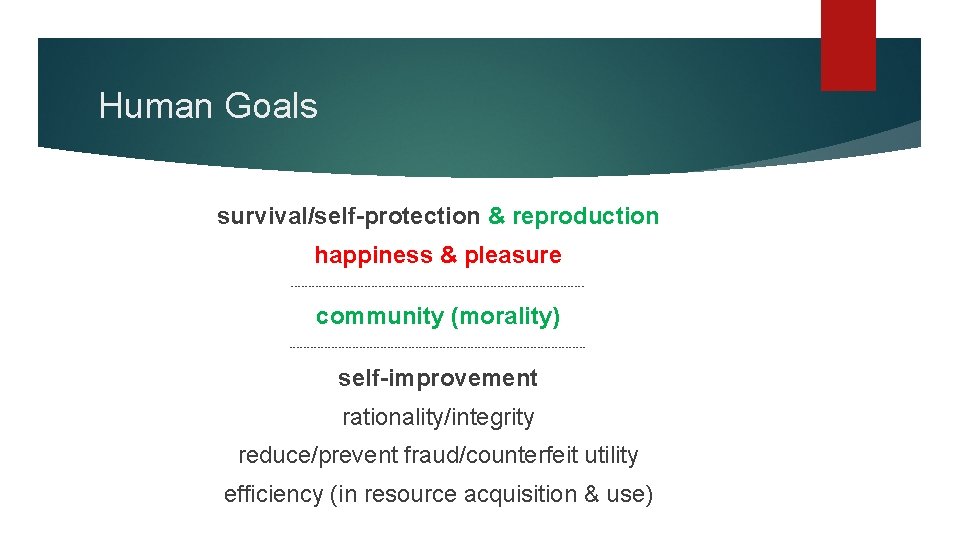 Human Goals

survival/self-protection & reproduction

happiness & pleasure

community (morality)

self-improvement

rationality/integrity

reduce/prevent fraud/counterfeit utility

efficiency (in resource acquisition & use)